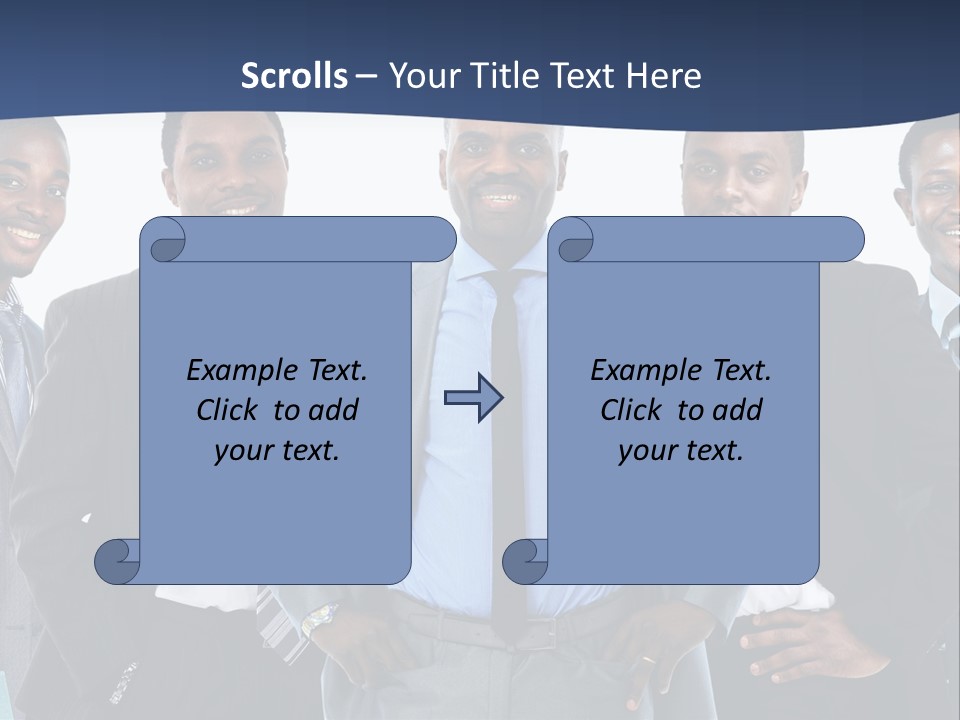 Scrolls – Your Title Text Here

Example Text. Click to add your text.

Example Text. Click to add your text.